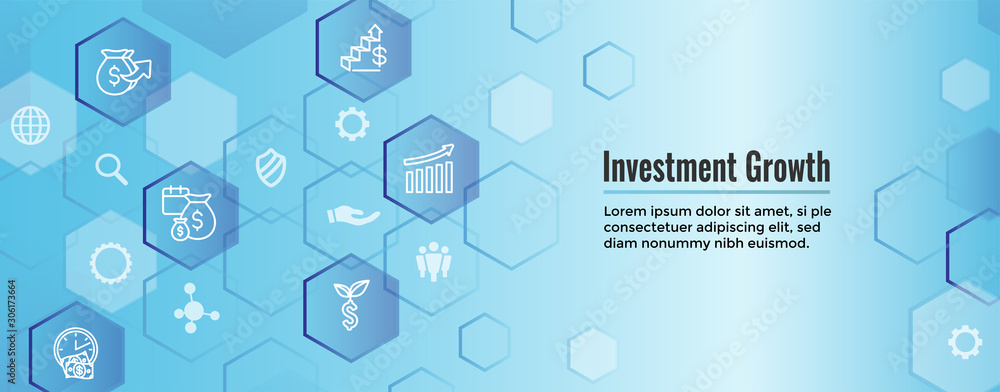 Investment Growth

Lorem ipsum dolor sit amet, si ple consectetuer adipiscing elit, sed diam nonummy nibh euismod.

Adobe Stock

306173664